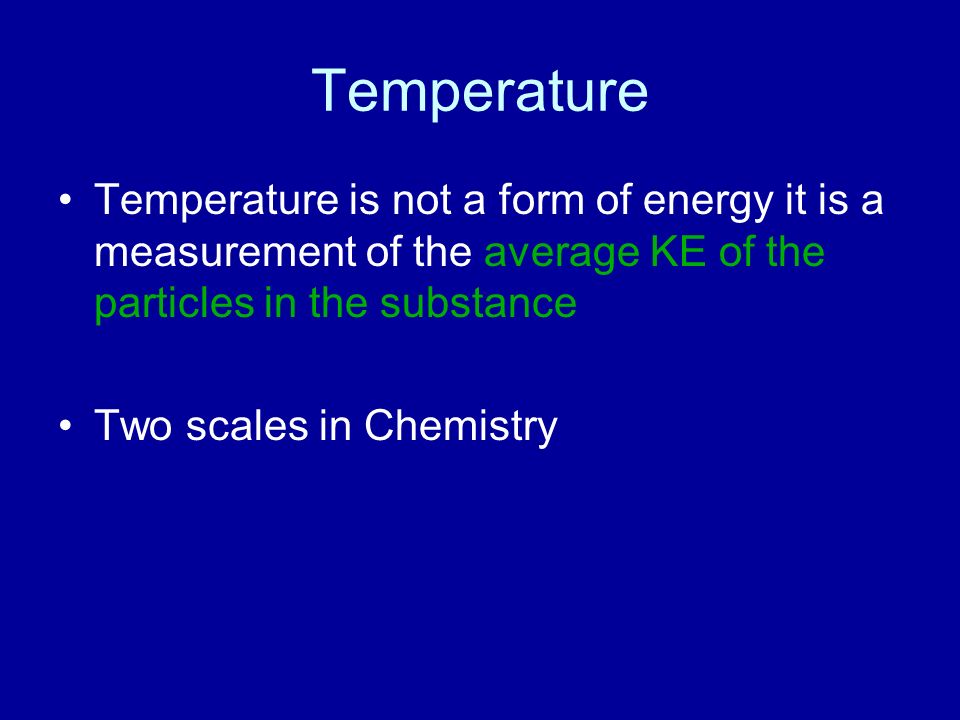 Temperature

• Temperature is not a form of energy it is a measurement of the average KE of the particles in the substance

• Two scales in Chemistry